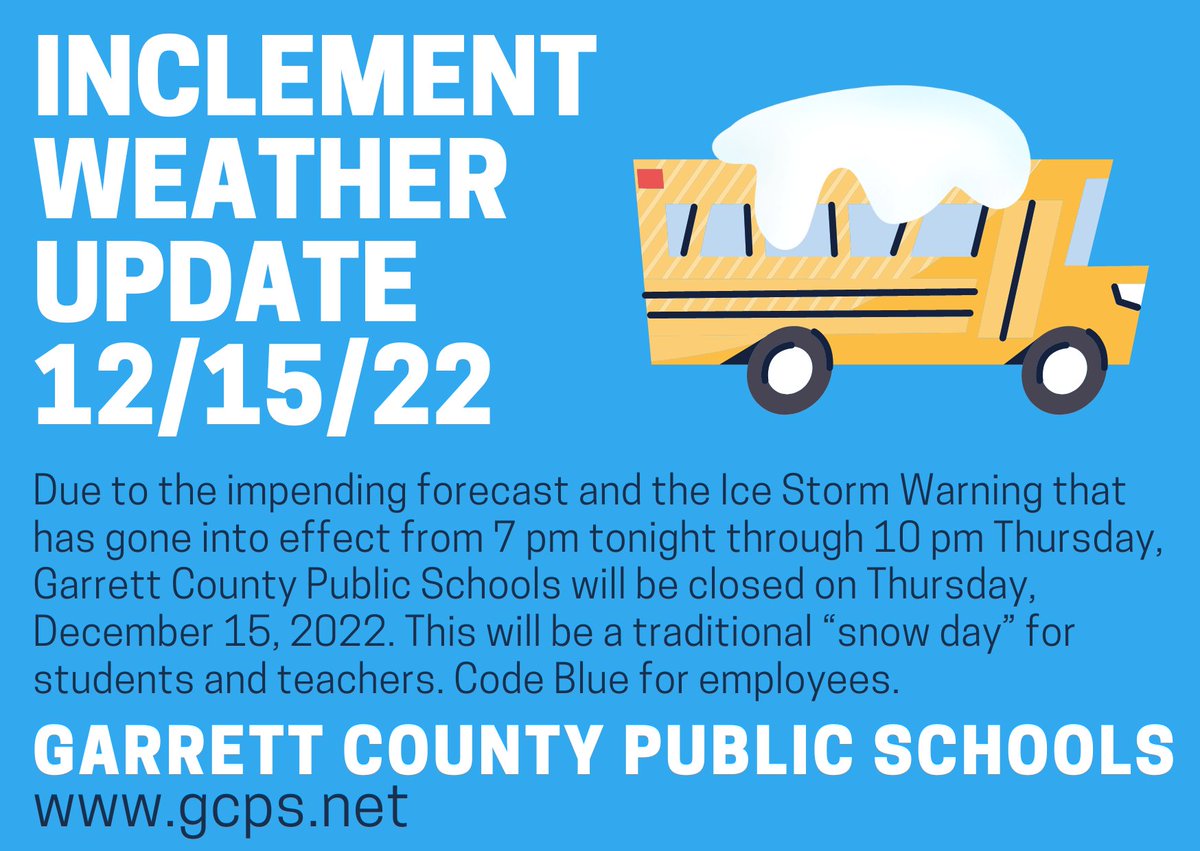 INCLEMENT WEATHER UPDATE 12/15/22

Due to the impending forecast and the Ice Storm Warning that has gone into effect from 7 pm tonight through 10 pm Thursday, Garrett County Public Schools will be closed on Thursday, December 15, 2022. This will be a traditional “snow day” for students and teachers. Code Blue for employees.

GARRETT COUNTY PUBLIC SCHOOLS
www.gcps.net